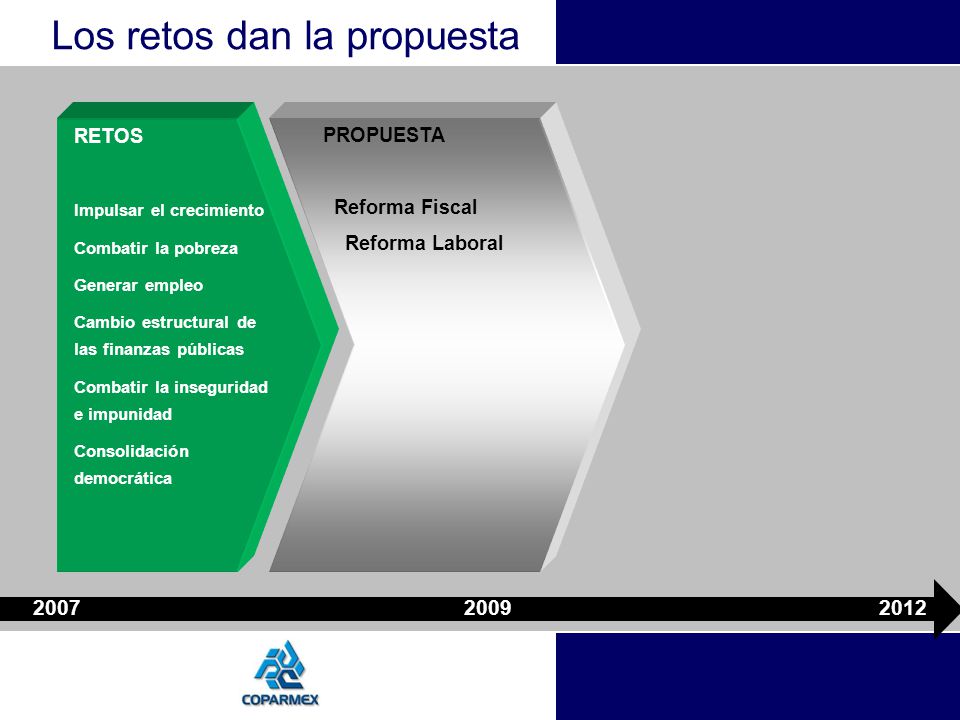 Los retos dan la propuesta

RETOS

Impulsar el crecimiento

Combatir la pobreza

Generar empleo

Cambio estructural de las finanzas públicas

Combatir la inseguridad e impunidad

Consolidación democrática

PROPUESTA

Reforma Fiscal

Reforma Laboral

2007

2009

2012

COPARMEX